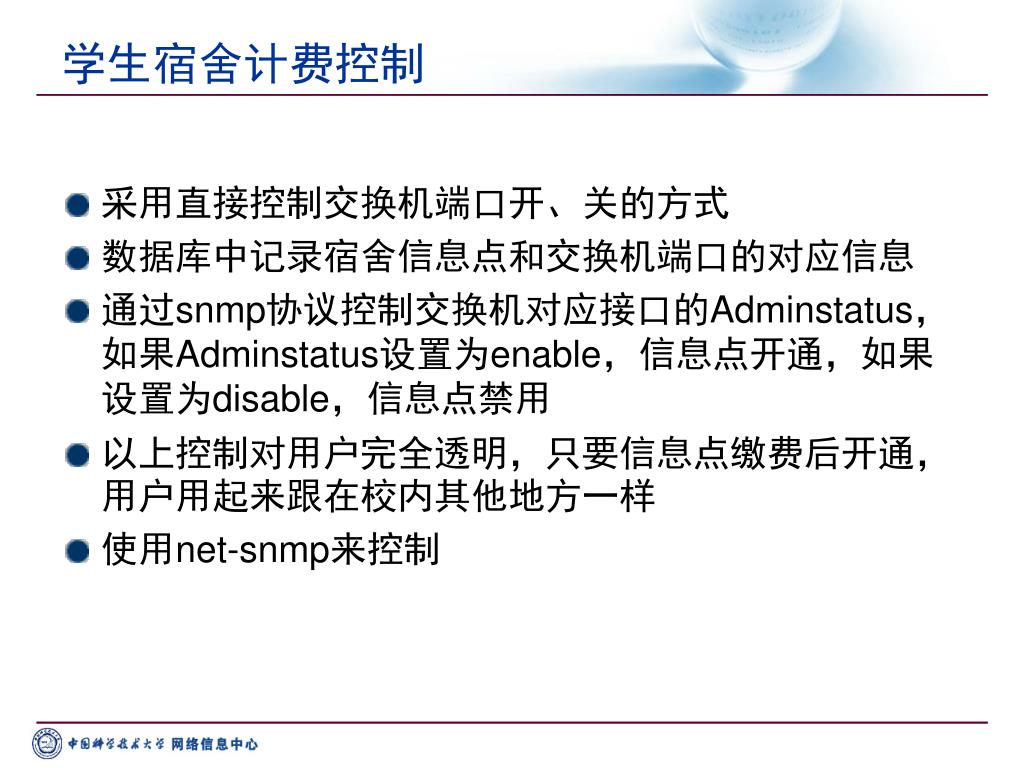 学生宿舍计费控制

采用直接控制交换机端口开、关的方式

数据库中记录宿舍信息点和交换机端口的对应信息

通过snmp协议控制交换机对应接口的Adminstatus，如果Adminstatus设置为enable，信息点开通，如果设置为disable，信息点禁用

以上控制对用户完全透明，只要信息点缴费后开通，用户用起来跟在校内其他地方一样

使用net-snmp来控制

中国科学技术大学 网络信息中心